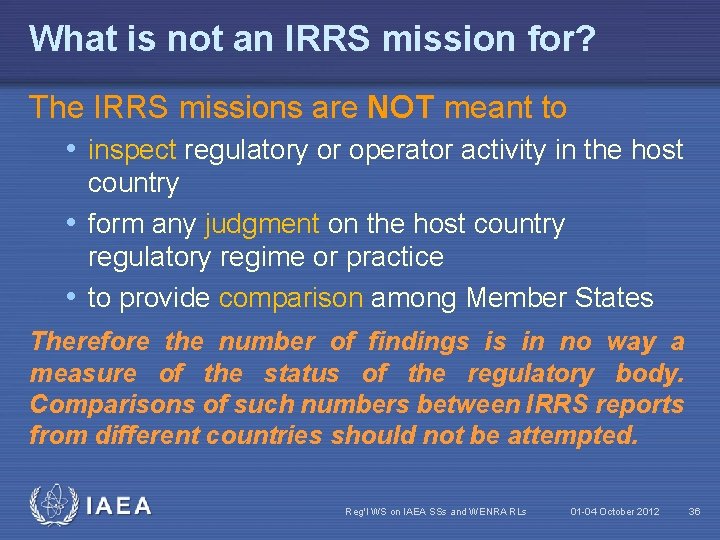 What is not an IRRS mission for?

The IRRS missions are NOT meant to

• inspect regulatory or operator activity in the host country

• form any judgment on the host country regulatory regime or practice

• to provide comparison among Member States

Therefore the number of findings is in no way a measure of the status of the regulatory body. Comparisons of such numbers between IRRS reports from different countries should not be attempted.

IAEA

Reg'l WS on IAEA SSs and WENRA RLs

01-04 October 2012

36